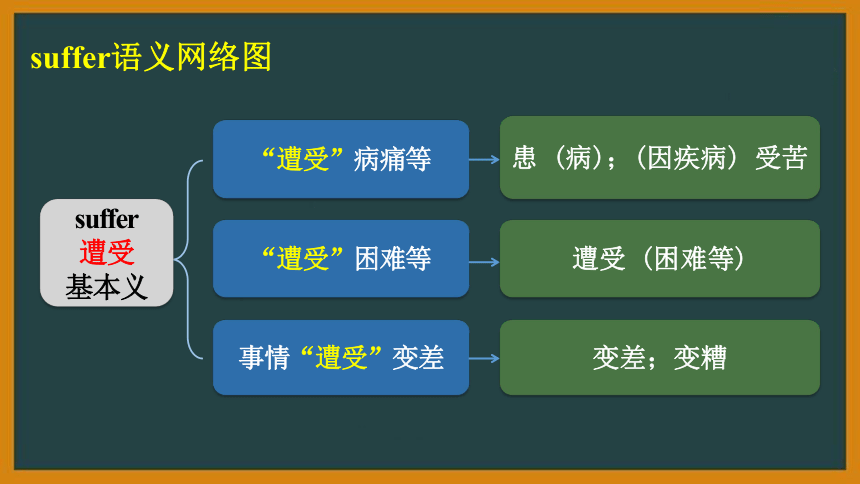 suffer语义网络图

suffer
遭受
基本义

“遭受”病痛等

患（病）;（因疾病）受苦

“遭受”困难等

遭受（困难等）

事情“遭受”变差

变差；变糟